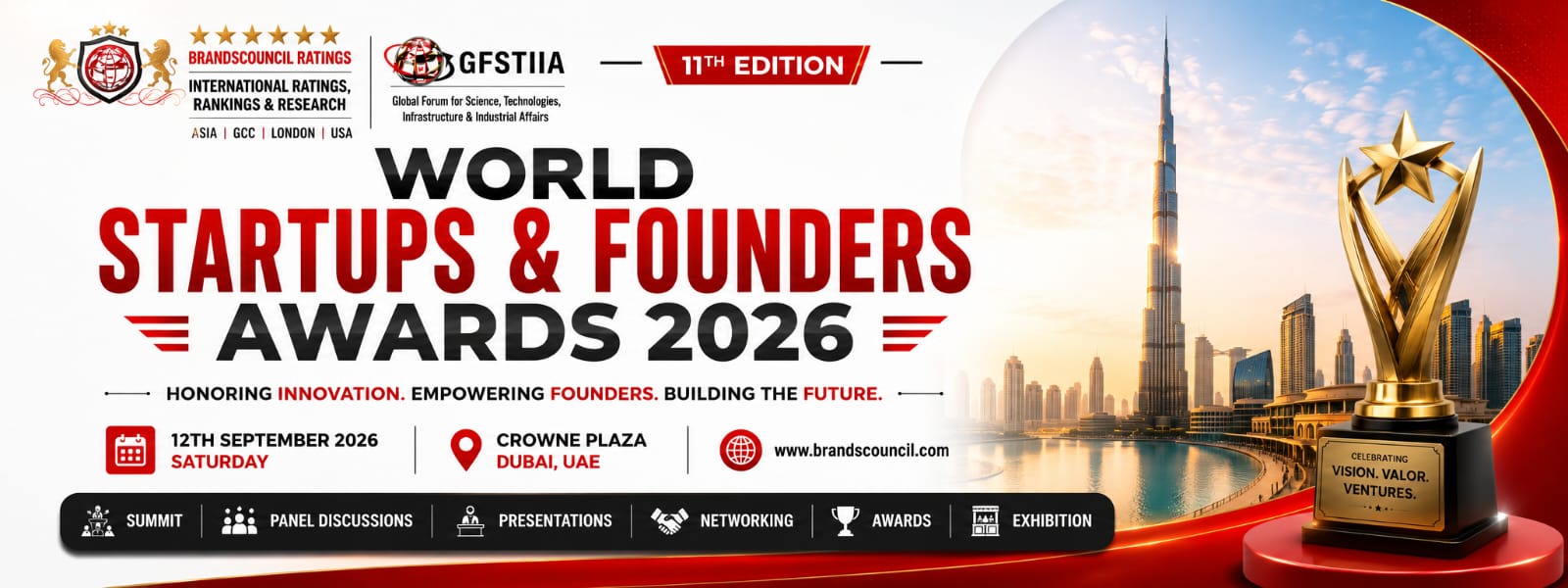 BRANDSCOUNCIL RATINGS
INTERNATIONAL RATINGS, RANKINGS & RESEARCH
ASIA | GCC | LONDON | USA

GFSTIIA
Global Forum for Science, Technologies, Infrastructure & Industrial Affairs

11TH EDITION

WORLD
STARTUPS & FOUNDERS
AWARDS 2026

HONORING INNOVATION. EMPOWERING FOUNDERS. BUILDING THE FUTURE.

12TH SEPTEMBER 2026
SATURDAY

CROWNE PLAZA
DUBAI, UAE

www.brandscouncil.com

SUMMIT | PANEL DISCUSSIONS | PRESENTATIONS | NETWORKING | AWARDS | EXHIBITION

CELEBRATING
VISION. VALOR. VENTURES.